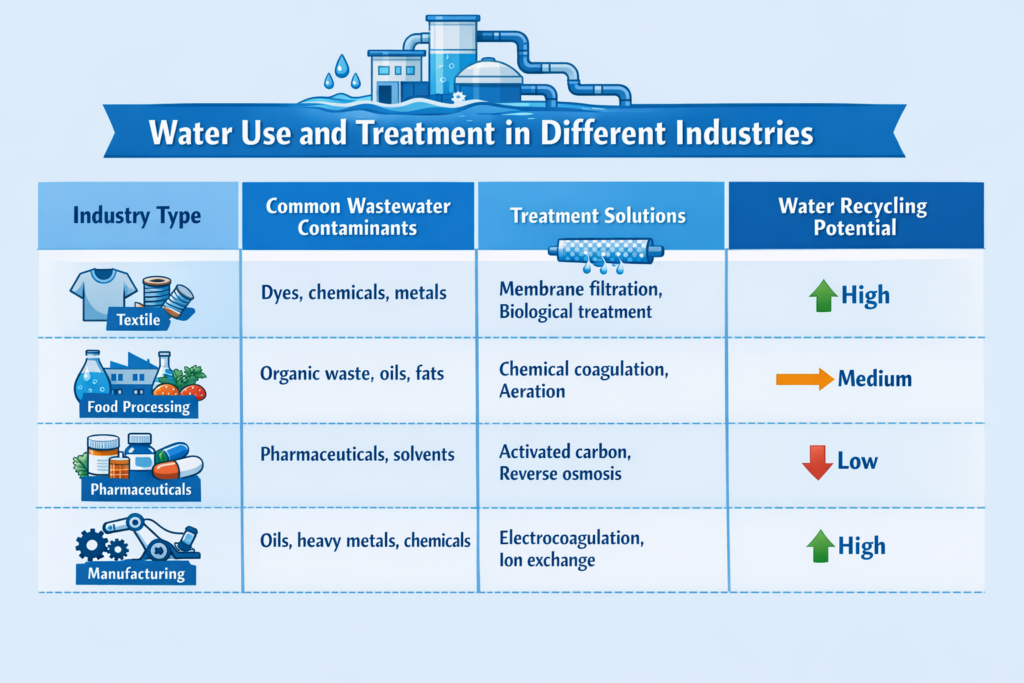 Water Use and Treatment in Different Industries

| Industry Type | Common Wastewater Contaminants | Treatment Solutions | Water Recycling Potential |
|---|---|---|---|
| Textile | Dyes, chemicals, metals | Membrane filtration, Biological treatment | High |
| Food Processing | Organic waste, oils, fats | Chemical coagulation, Aeration | Medium |
| Pharmaceuticals | Pharmaceuticals, solvents | Activated carbon, Reverse osmosis | Low |
| Manufacturing | Oils, heavy metals, chemicals | Electrocoagulation, Ion exchange | High |